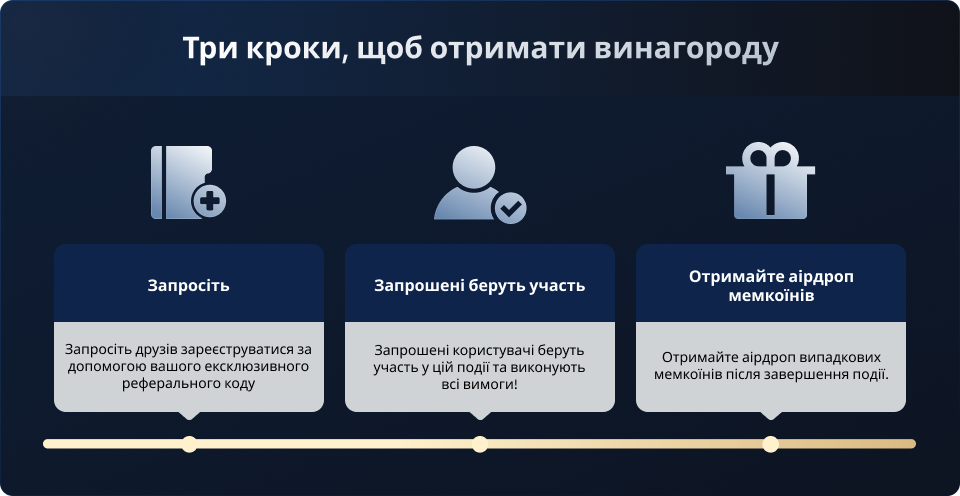 Три кроки, щоб отримати винагороду

Запросіть

Запросіть друзів зареєструватися за допомогою вашого ексклюзивного реферального коду

Запрошені беруть участь

Запрошені користувачі беруть участь у цій події та виконують всі вимоги!

Отримайте аірдроп мемкоїнів

Отримайте аірдроп випадкових мемкоїнів після завершення події.